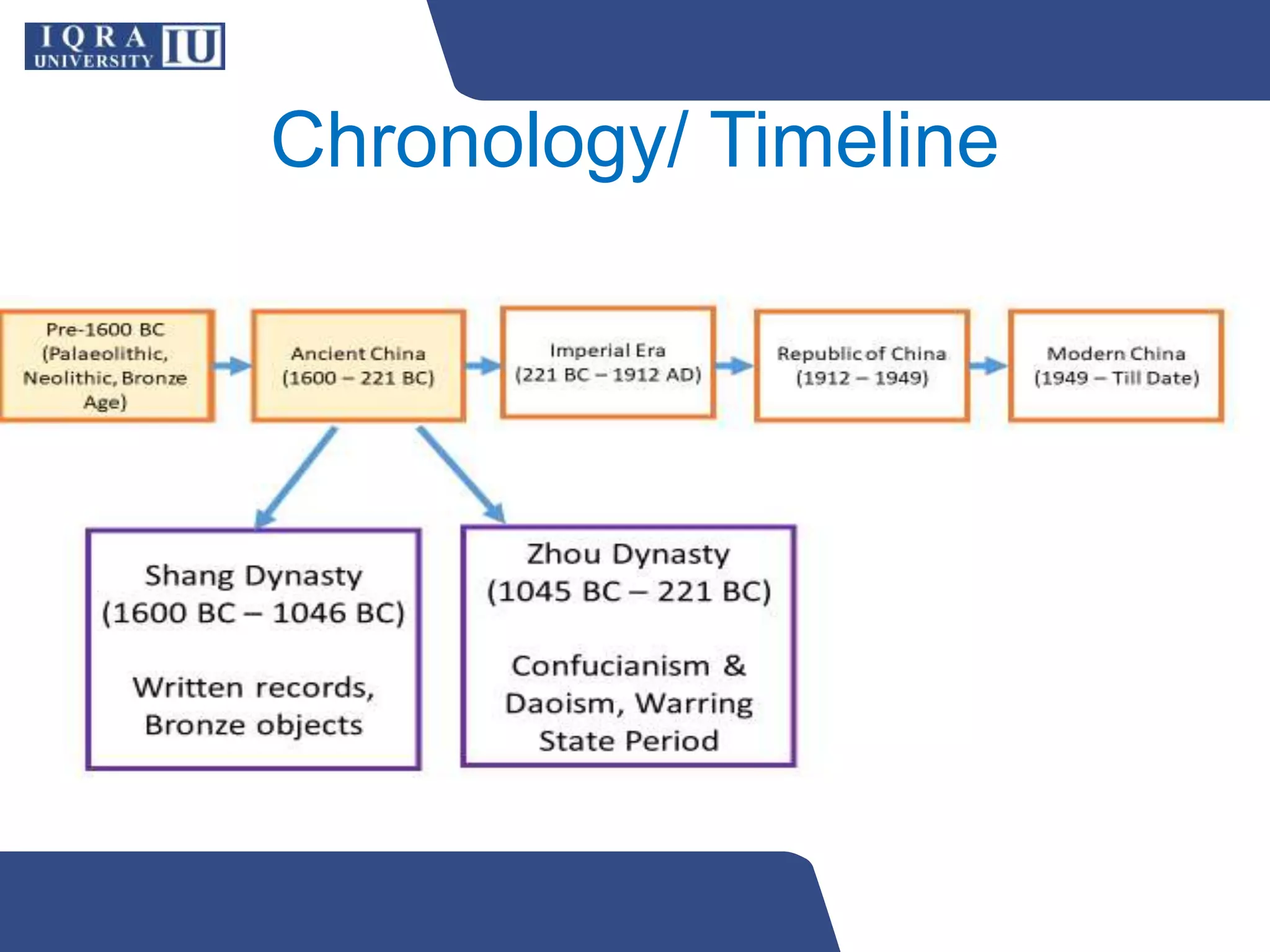 IQRA UNIVERSITY IU

Chronology/ Timeline

Pre-1600 BC (Palaeolithic, Neolithic, Bronze Age)

Ancient China (1600 – 221 BC)

Imperial Era (221 BC – 1912 AD)

Republic of China (1912 – 1949)

Modern China (1949 – Till Date)

Shang Dynasty (1600 BC – 1046 BC)

Written records, Bronze objects

Zhou Dynasty (1045 BC – 221 BC)

Confucianism & Daoism, Warring State Period